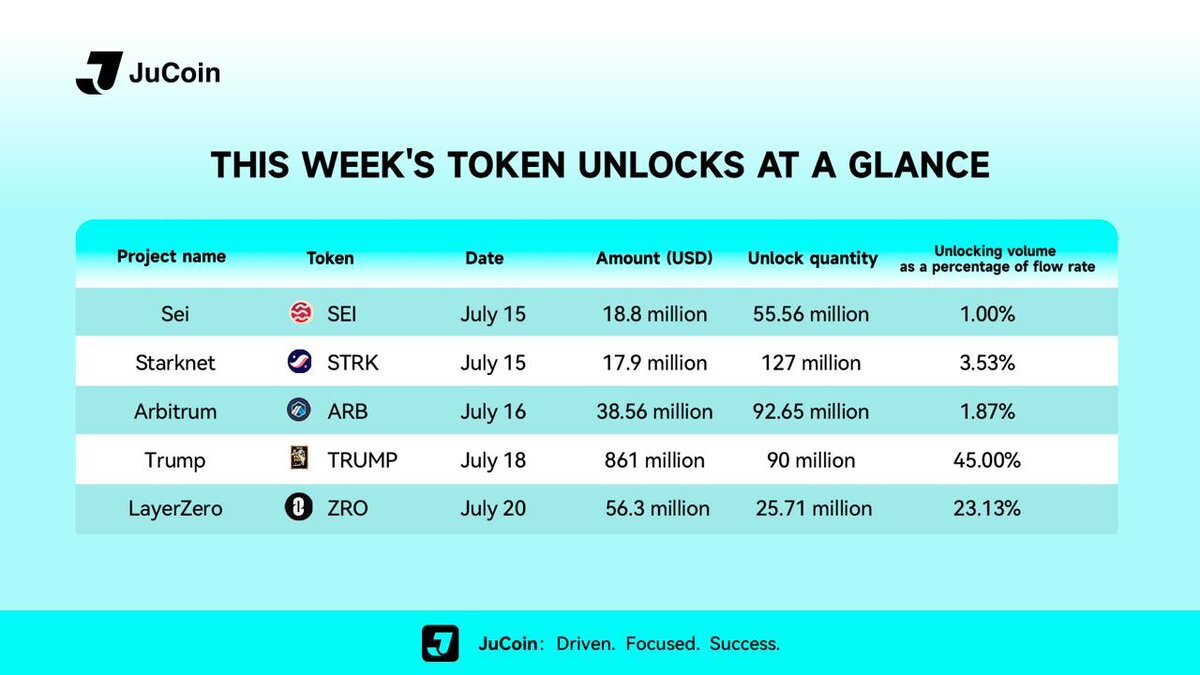 JuCoin

THIS WEEK'S TOKEN UNLOCKS AT A GLANCE

| Project name | Token | Date | Amount (USD) | Unlock quantity | Unlocking volume as a percentage of flow rate |
|---|---|---|---|---|---|
| Sei | SEI | July 15 | 18.8 million | 55.56 million | 1.00% |
| Starknet | STRK | July 15 | 17.9 million | 127 million | 3.53% |
| Arbitrum | ARB | July 16 | 38.56 million | 92.65 million | 1.87% |
| Trump | TRUMP | July 18 | 861 million | 90 million | 45.00% |
| LayerZero | ZRO | July 20 | 56.3 million | 25.71 million | 23.13% |

JuCoin: Driven. Focused. Success.